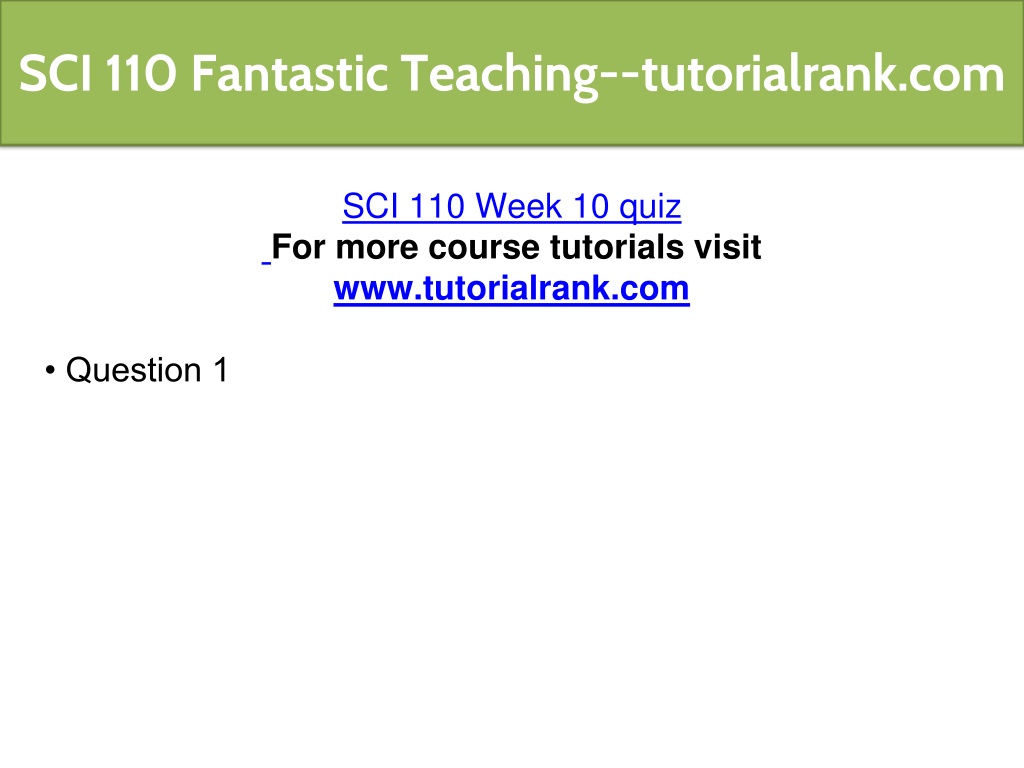 SCI 110 Fantastic Teaching--tutorialrank.com

SCI 110 Week 10 quiz
For more course tutorials visit
www.tutorialrank.com

• Question 1